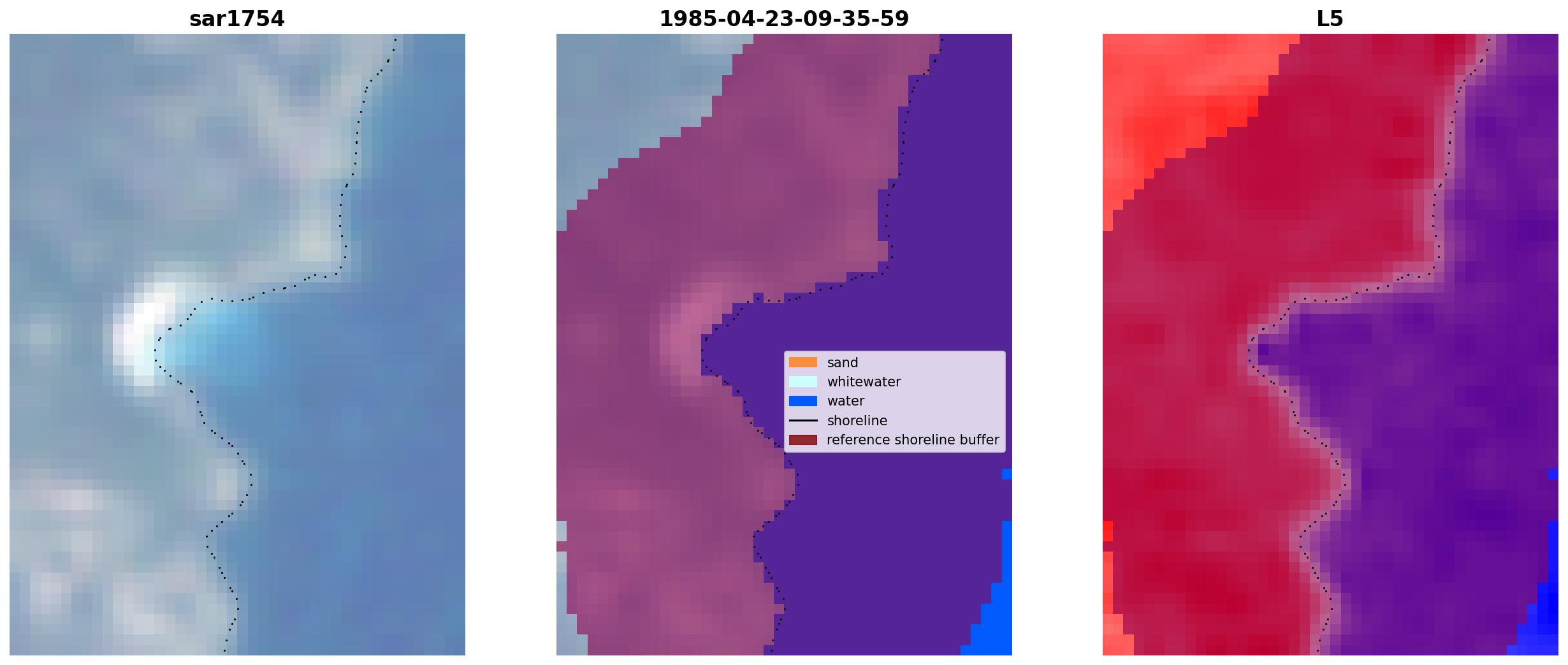 sar1754

1985-04-23-09-35-59

sand
whitewater
water
shoreline
reference shoreline buffer

L5